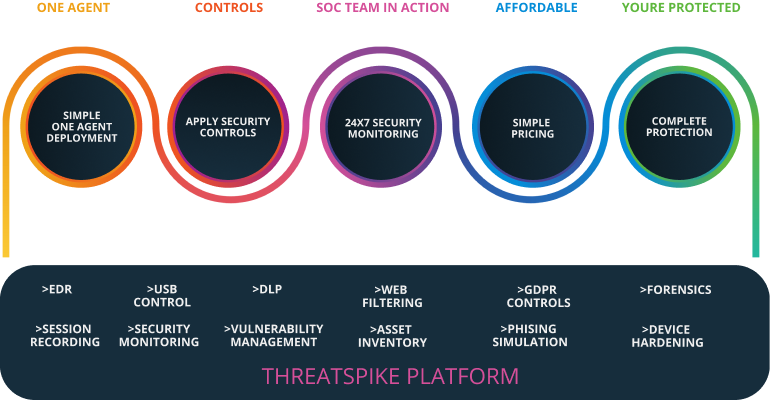 ONE AGENT CONTROLS SOC TEAM IN ACTION AFFORDABLE YOURE PROTECTED

SIMPLE ONE AGENT DEPLOYMENT

APPLY SECURITY CONTROLS

24X7 SECURITY MONITORING

SIMPLE PRICING

COMPLETE PROTECTION

>EDR

>USB CONTROL

>DLP

>WEB FILTERING

>GDPR CONTROLS

>FORENSICS

>SESSION RECORDING

>SECURITY MONITORING

>VULNERABILITY MANAGEMENT

>ASSET INVENTORY

>PHISING SIMULATION

>DEVICE HARDENING

THREATSPIKE PLATFORM